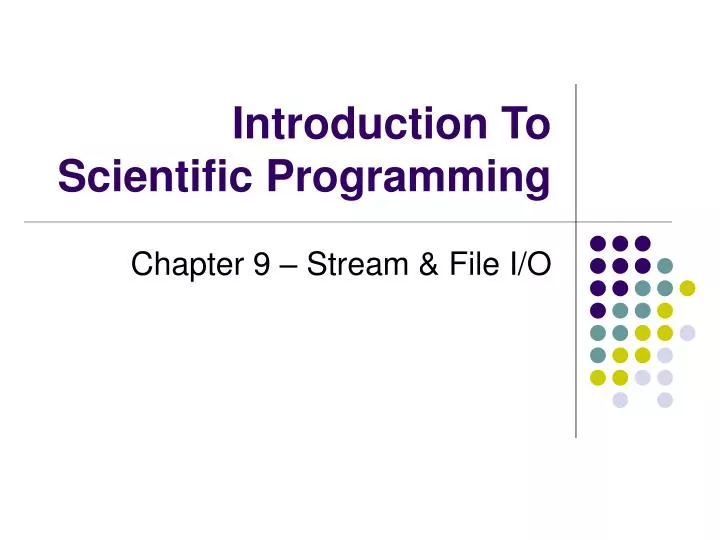 Introduction To Scientific Programming

Chapter 9 – Stream & File I/O